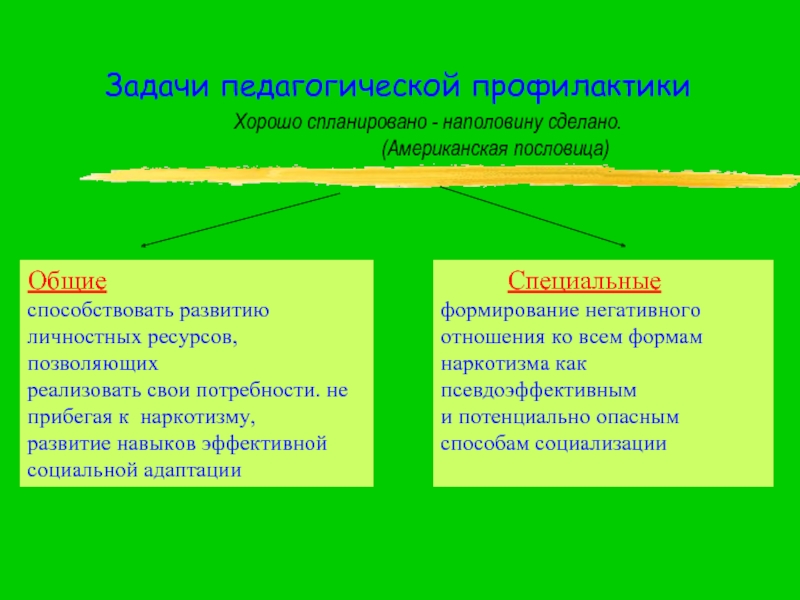 Задачи педагогической профилактики

Хорошо спланировано - наполовину сделано.
(Американская пословица)

Общие
способствовать развитию личностных ресурсов, позволяющих
реализовать свои потребности. не прибегая к наркотизму,
развитие навыков эффективной социальной адаптации

Специальные
формирование негативного отношения ко всем формам наркотизма как псевдоэффективным
и потенциально опасным способам социализации